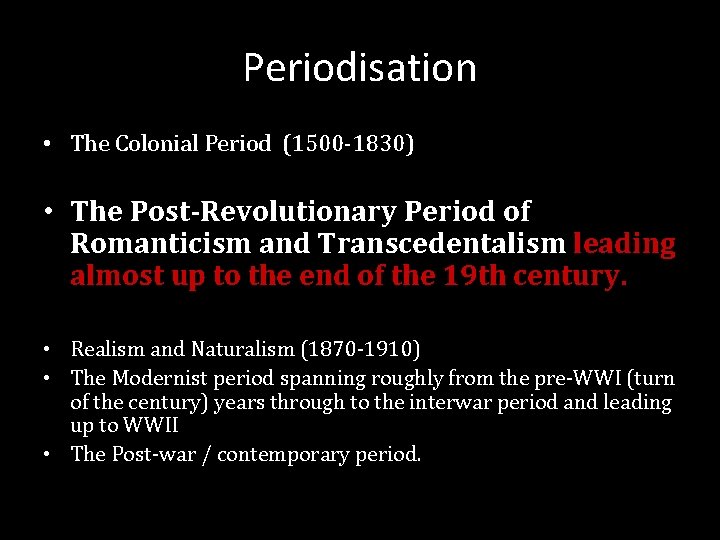 Periodisation

• The Colonial Period (1500-1830)

• The Post-Revolutionary Period of Romanticism and Transcedentalism leading almost up to the end of the 19th century.

• Realism and Naturalism (1870-1910)
• The Modernist period spanning roughly from the pre-WWI (turn of the century) years through to the interwar period and leading up to WWII
• The Post-war / contemporary period.